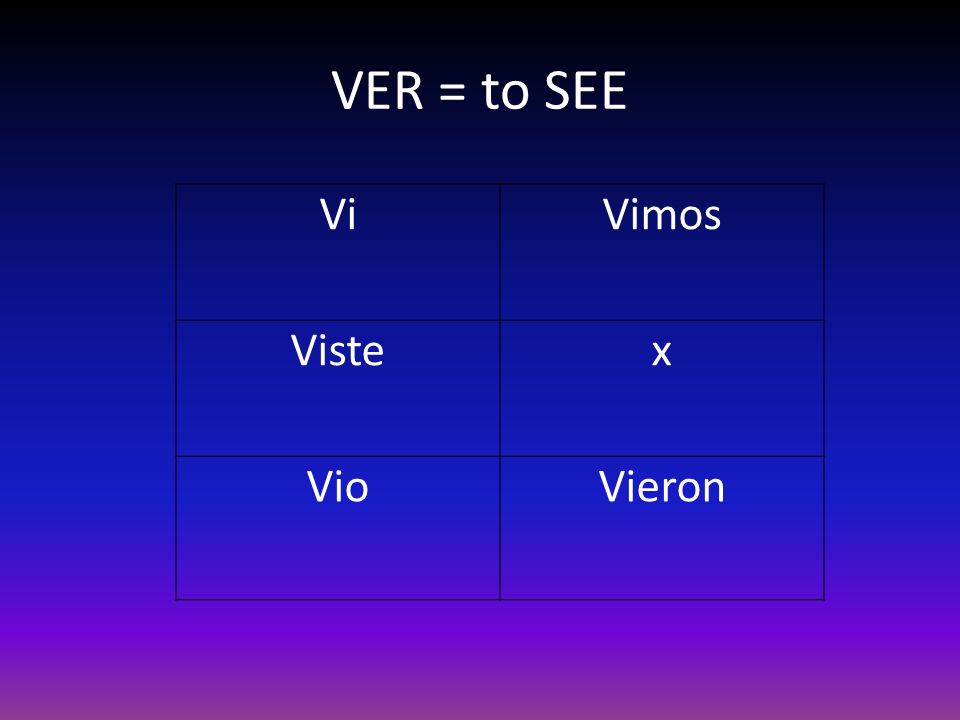 VER = to SEE

| Vi | Vimos |
|---|---|
| Viste | x |
| Vio | Vieron |